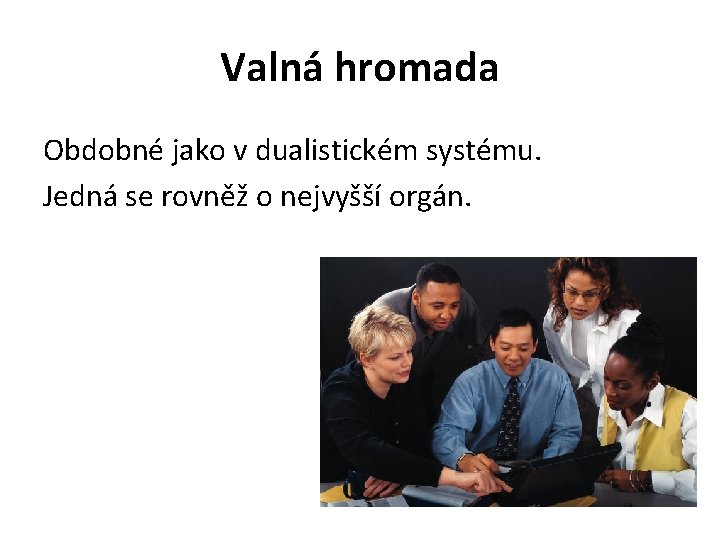 Valná hromada

Obdobné jako v dualistickém systému.

Jedná se rovněž o nejvyšší orgán.